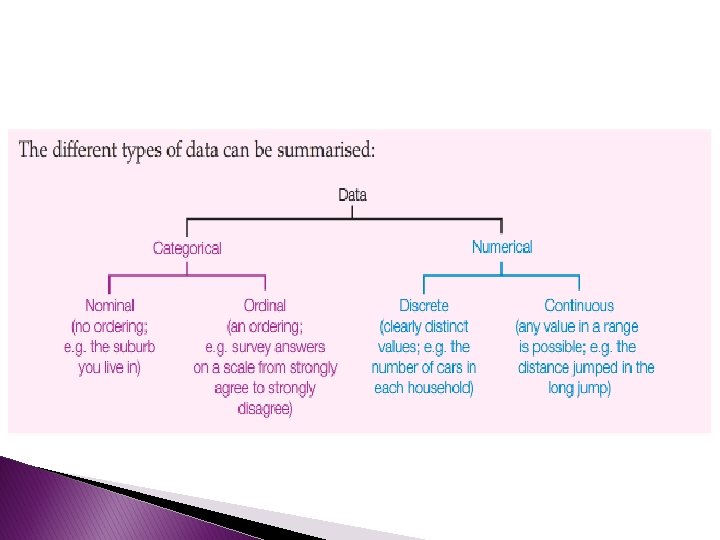 The different types of data can be summarised:

Data

Categorical

Numerical

Nominal (no ordering; e.g. the suburb you live in)

Ordinal (an ordering; e.g. survey answers on a scale from strongly agree to strongly disagree)

Discrete (clearly distinct values; e.g. the number of cars in each household)

Continuous (any value in a range is possible; e.g. the distance jumped in the long jump)